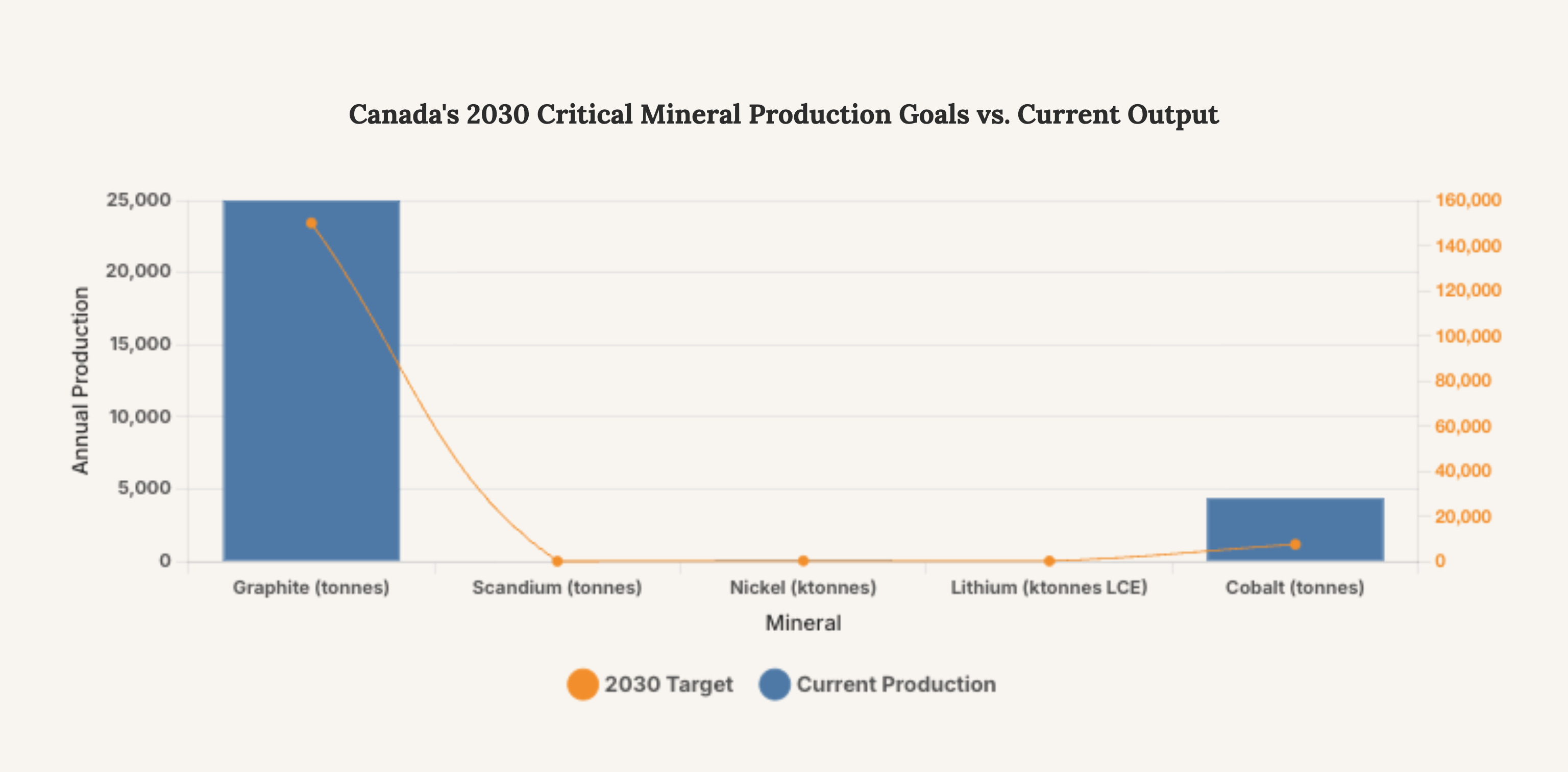 Canada's 2030 Critical Mineral Production Goals vs. Current Output

Annual Production

25,000
20,000
15,000
10,000
5,000
0

160,000
140,000
120,000
100,000
80,000
60,000
40,000
20,000
0

Graphite (tonnes)
Scandium (tonnes)
Nickel (ktonnes)
Lithium (ktonnes LCE)
Cobalt (tonnes)

Mineral

2030 Target
Current Production